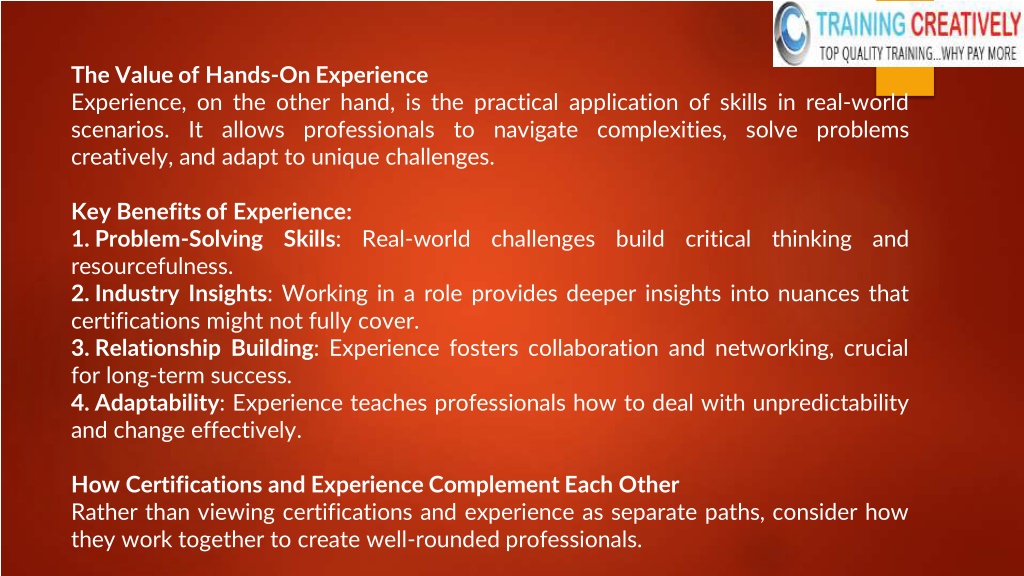 TRAINING CREATIVELY
TOP QUALITY TRAINING...WHY PAY MORE

The Value of Hands-On Experience
Experience, on the other hand, is the practical application of skills in real-world scenarios. It allows professionals to navigate complexities, solve problems creatively, and adapt to unique challenges.

Key Benefits of Experience:
1. Problem-Solving Skills: Real-world challenges build critical thinking and resourcefulness.
2. Industry Insights: Working in a role provides deeper insights into nuances that certifications might not fully cover.
3. Relationship Building: Experience fosters collaboration and networking, crucial for long-term success.
4. Adaptability: Experience teaches professionals how to deal with unpredictability and change effectively.

How Certifications and Experience Complement Each Other
Rather than viewing certifications and experience as separate paths, consider how they work together to create well-rounded professionals.